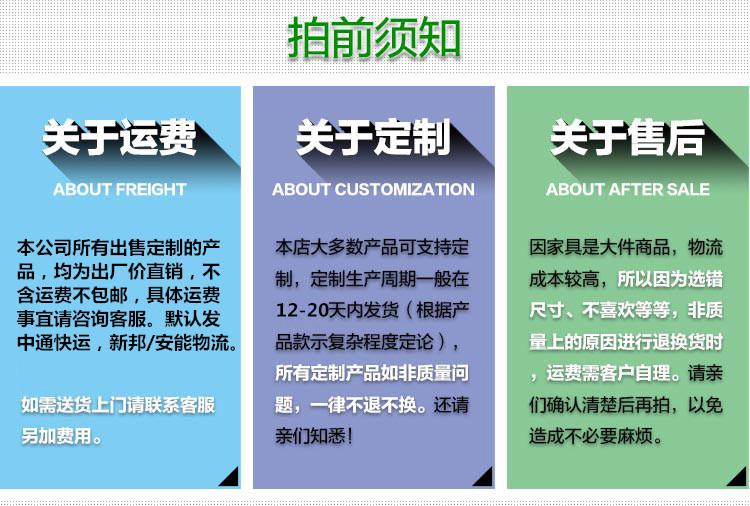 拍前须知

关于运费

ABOUT FREIGHT

本公司所有出售定制的产品，均为出厂价直销，不含运费不包邮，具体运费事宜请咨询客服。默认发中通快运，新邦/安能物流。

如需送货上门请联系客服另加费用。

关于定制

ABOUT CUSTOMIZATION

本店大多数产品可支持定制，定制生产周期一般在12-20天内发货（根据产品款示复杂程度定论），所有定制产品如非质量问题，一律不退不换。还请亲们知悉！

关于售后

ABOUT AFTER SALE

因家具是大件商品，物流成本较高，所以因为选错尺寸、不喜欢等等，非质量上的原因进行退换货时，运费需客户自理。请亲们确认清楚后再拍，以免造成不必要麻烦。